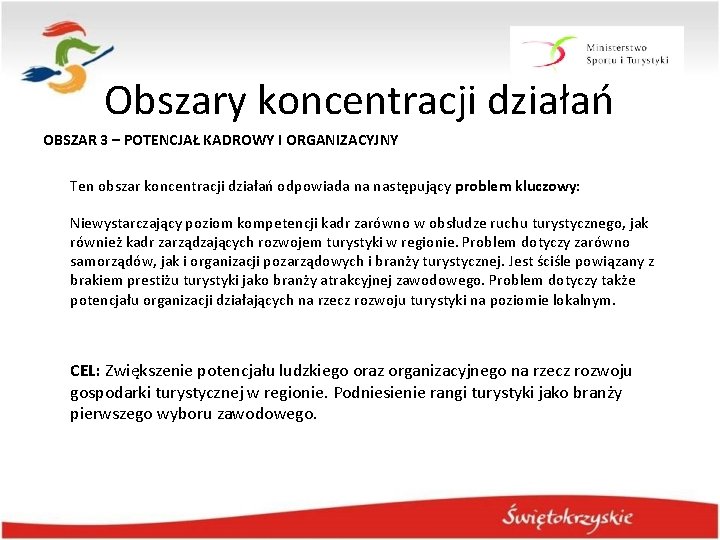 Ministerstwo Sportu i Turystyki

Obszary koncentracji działań

OBSZAR 3 – POTENCJAŁ KADROWY I ORGANIZACYJNY

Ten obszar koncentracji działań odpowiada na następujący problem kluczowy:

Niewystarczający poziom kompetencji kadr zarówno w obsłudze ruchu turystycznego, jak również kadr zarządzających rozwojem turystyki w regionie. Problem dotyczy zarówno samorządów, jak i organizacji pozarządowych i branży turystycznej. Jest ściśle powiązany z brakiem prestiżu turystyki jako branży atrakcyjnej zawodowego. Problem dotyczy także potencjału organizacji działających na rzecz rozwoju turystyki na poziomie lokalnym.

CEL: Zwiększenie potencjału ludzkiego oraz organizacyjnego na rzecz rozwoju gospodarki turystycznej w regionie. Podniesienie rangi turystyki jako branży pierwszego wyboru zawodowego.

Świętokrzyskie